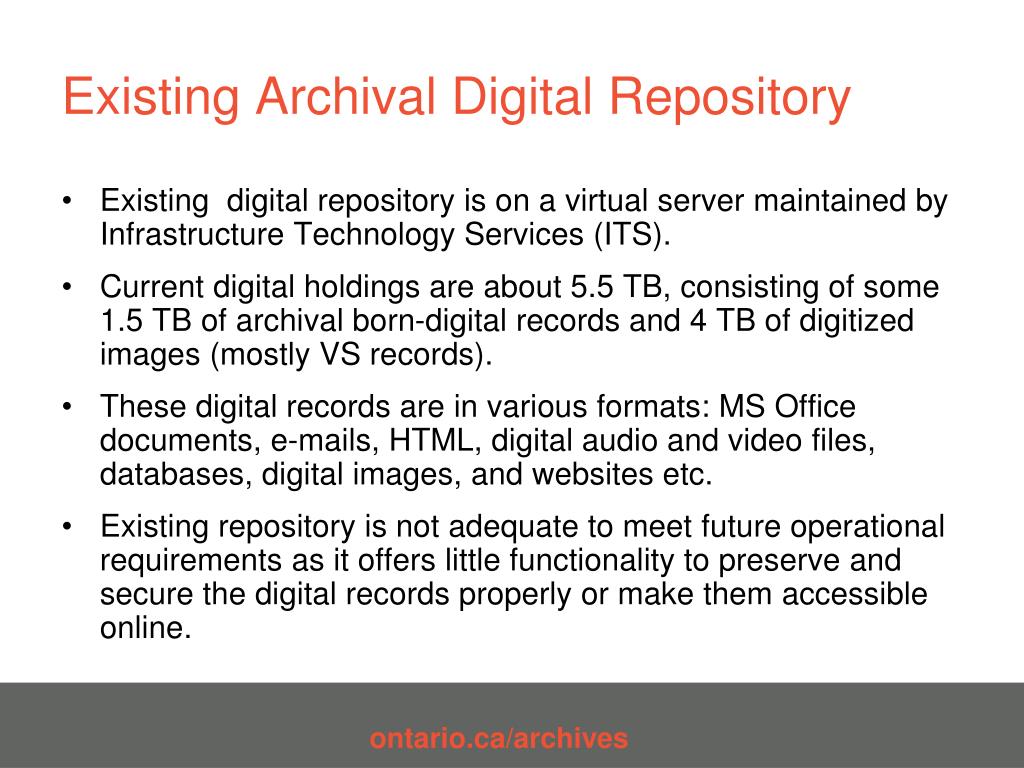 Existing Archival Digital Repository

• Existing  digital repository is on a virtual server maintained by Infrastructure Technology Services (ITS).

• Current digital holdings are about 5.5 TB, consisting of some 1.5 TB of archival born-digital records and 4 TB of digitized images (mostly VS records).

• These digital records are in various formats: MS Office documents, e-mails, HTML, digital audio and video files, databases, digital images, and websites etc.

• Existing repository is not adequate to meet future operational requirements as it offers little functionality to preserve and secure the digital records properly or make them accessible online.

ontario.ca/archives